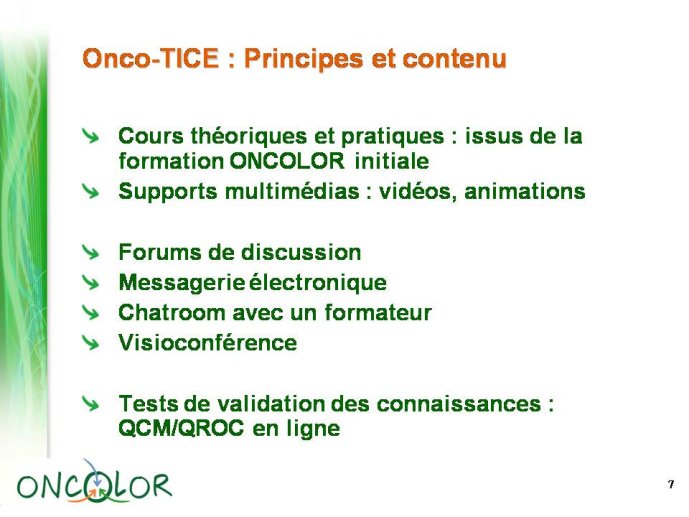 Onco-TICE : Principes et contenu

Cours théoriques et pratiques : issus de la formation ONCOLOR initiale

Supports multimédias : vidéos, animations

Forums de discussion

Messagerie électronique

Chatroom avec un formateur

Visioconférence

Tests de validation des connaissances : QCM/QROC en ligne

ONCOLOR

7